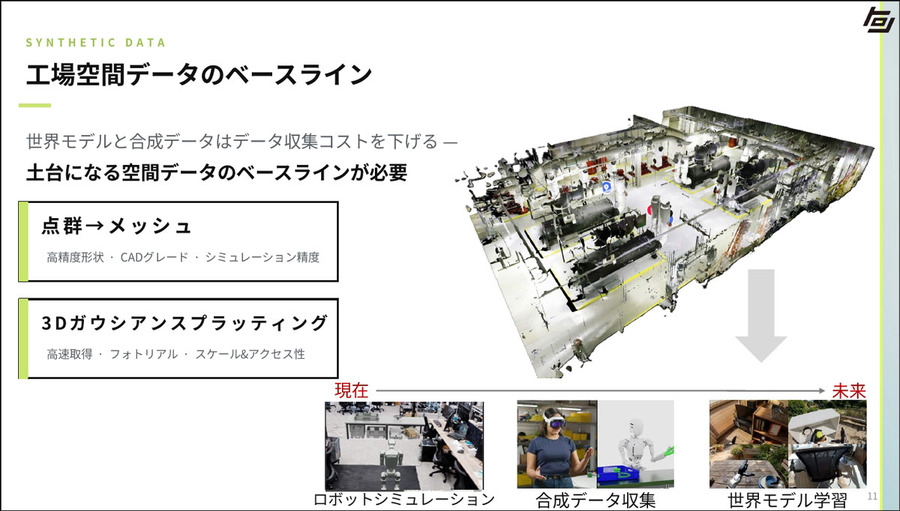 SYNTHETIC DATA

工場空間データのベースライン

世界モデルと合成データはデータ収集コストを下げる —
土台になる空間データのベースラインが必要

点群→メッシュ

高精度形状 · CADグレード · シミュレーション精度

3Dガウシアンスプラッティング

高速取得 · フォトリアル · スケール&アクセス性

現在

未来

ロボットシミュレーション

合成データ収集

世界モデル学習

11